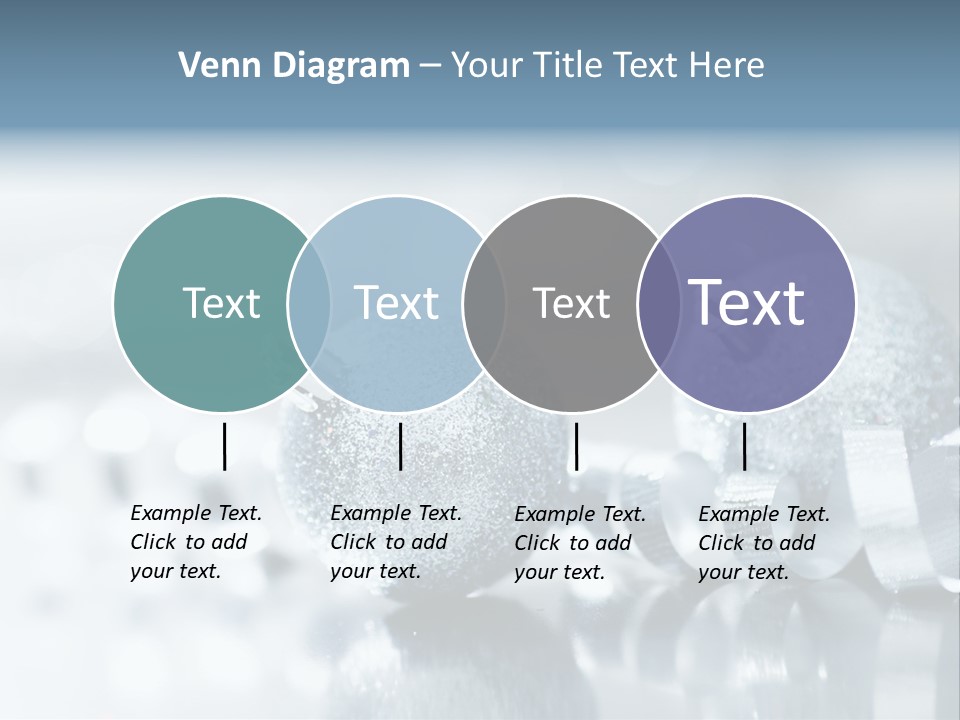 Venn Diagram – Your Title Text Here

Text

Text

Text

Text

Example Text. Click to add your text.

Example Text. Click to add your text.

Example Text. Click to add your text.

Example Text. Click to add your text.